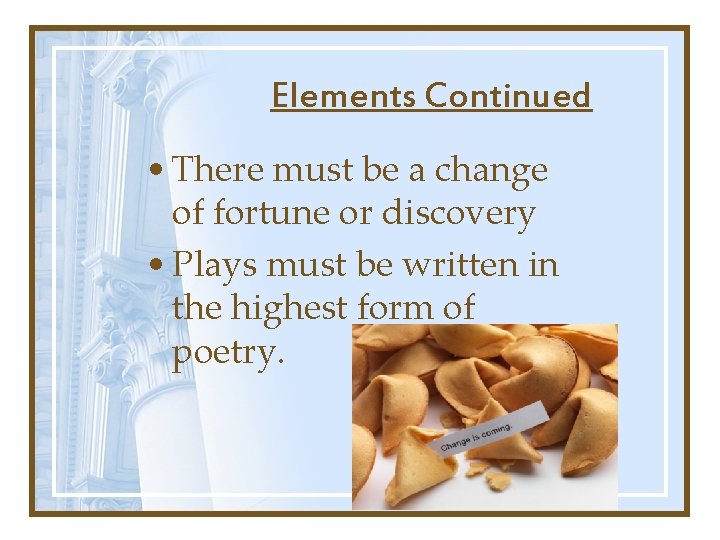 Elements Continued

• There must be a change of fortune or discovery

• Plays must be written in the highest form of poetry.

Change is coming.